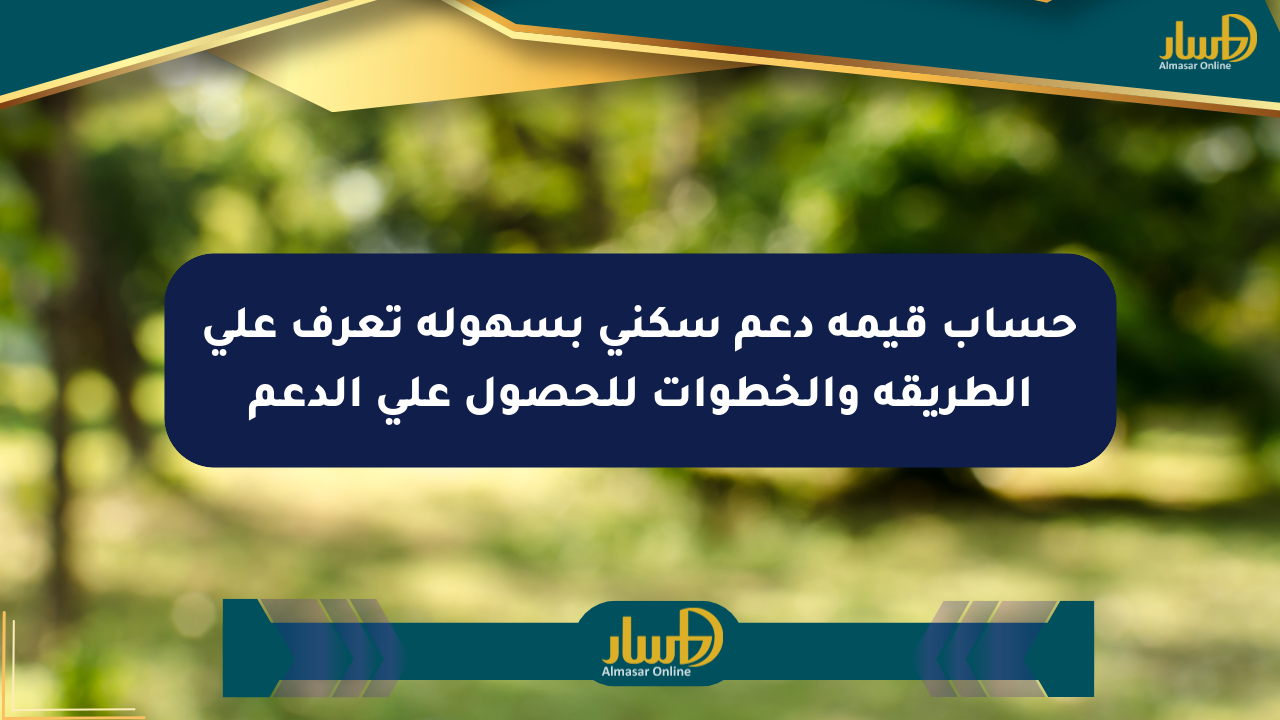 مسار
Almasar Online

حساب قيمه دعم سكني بسهوله تعرف علي الطريقه والخطوات للحصول علي الدعم

مسار
Almasar Online